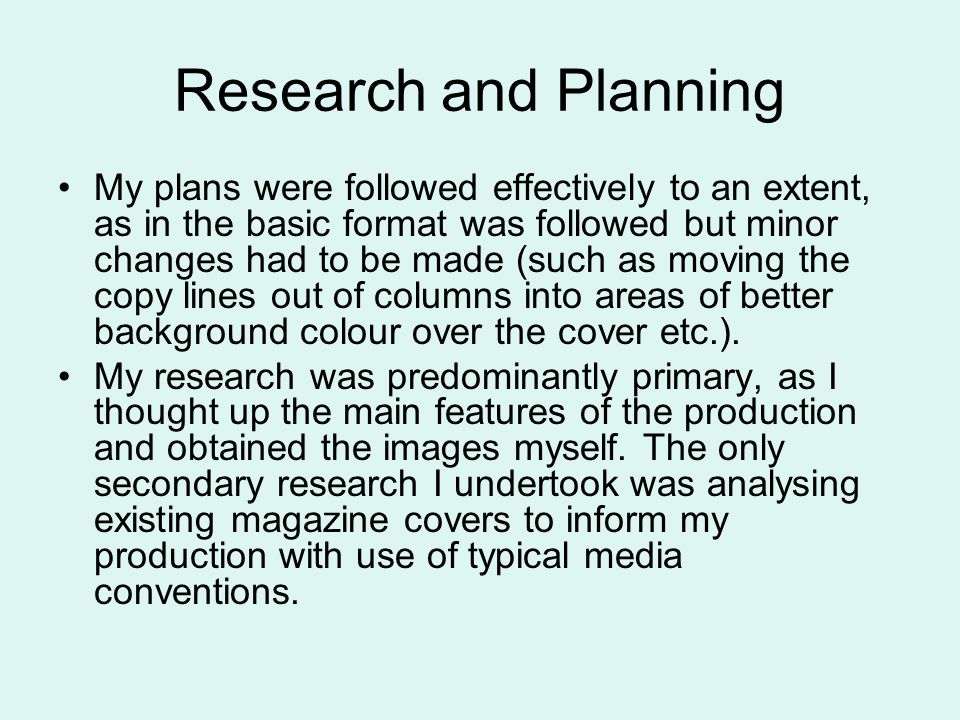 Research and Planning

• My plans were followed effectively to an extent, as in the basic format was followed but minor changes had to be made (such as moving the copy lines out of columns into areas of better background colour over the cover etc.).
• My research was predominantly primary, as I thought up the main features of the production and obtained the images myself. The only secondary research I undertook was analysing existing magazine covers to inform my production with use of typical media conventions.